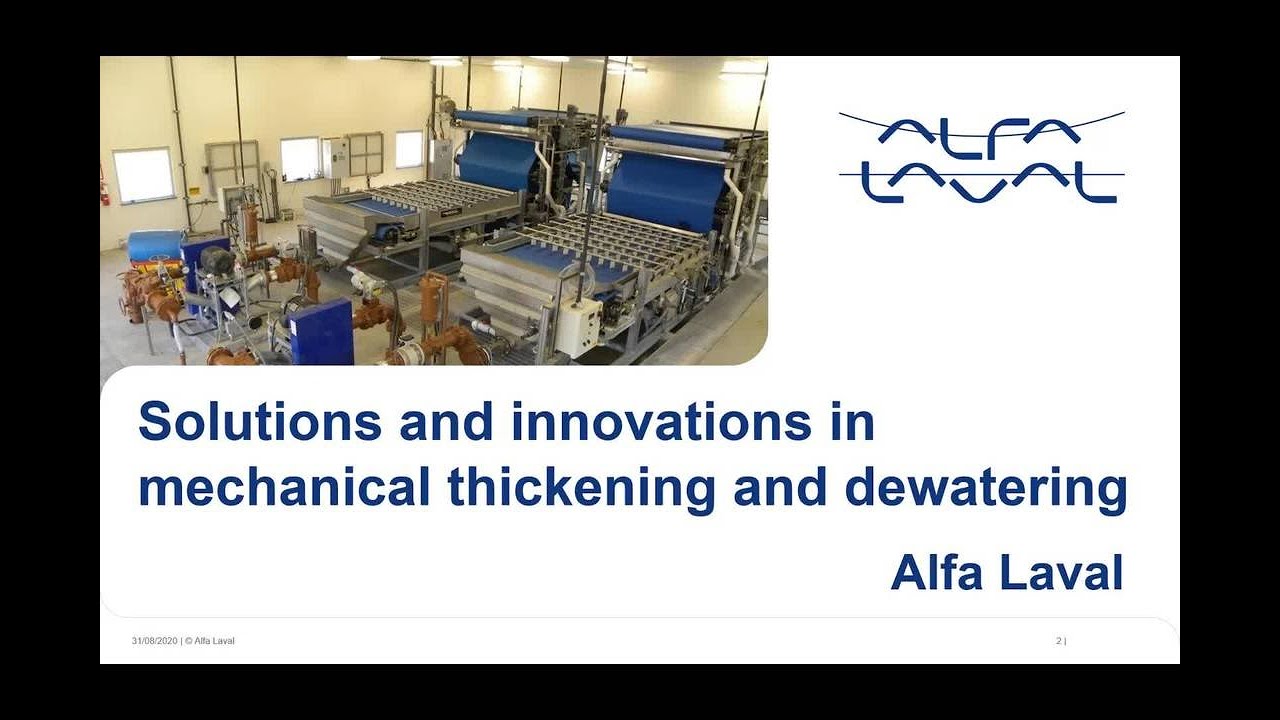 ALFA LAVAL

Solutions and innovations in mechanical thickening and dewatering

Alfa Laval

31/08/2020 | © Alfa Laval

2 |